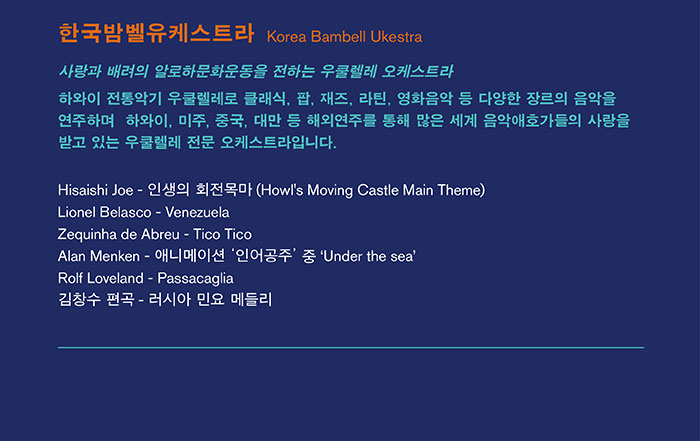 한국밤벨유케스트라 Korea Bambell Ukestra

사랑과 배려의 알로하문화운동을 전하는 우쿨렐레 오케스트라

하와이 전통악기 우쿨렐레로 클래식, 팝, 재즈, 라틴, 영화음악 등 다양한 장르의 음악을 연주하며 하와이, 미주, 중국, 대만 등 해외연주를 통해 많은 세계 음악애호가들의 사랑을 받고 있는 우쿨렐레 전문 오케스트라입니다.

Hisaishi Joe - 인생의 회전목마 (Howl's Moving Castle Main Theme)
Lionel Belasco - Venezuela
Zequinha de Abreu - Tico Tico
Alan Menken - 애니메이션 '인어공주' 중 'Under the sea'
Rolf Loveland - Passacaglia
김창수 편곡 - 러시아 민요 메들리